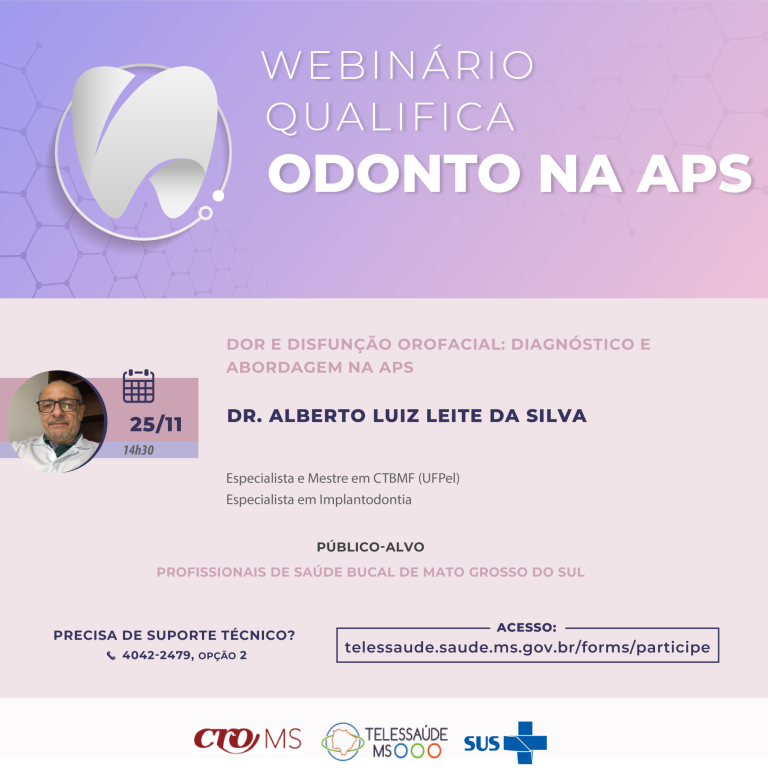 WEBINÁRIO
QUALIFICA
ODONTO NA APS

DOR E DISFUNÇÃO OROFACIAL: DIAGNÓSTICO E ABORDAGEM NA APS

25/11
14h30

DR. ALBERTO LUIZ LEITE DA SILVA

Especialista e Mestre em CTBMF (UFPel)
Especialista em Implantodontia

PÚBLICO-ALVO
PROFISSIONAIS DE SAÚDE BUCAL DE MATO GROSSO DO SUL

PRECISA DE SUPORTE TÉCNICO?
4042-2479, OPÇÃO 2

ACESSO:
telessaude.saude.ms.gov.br/forms/participe

CRO MS
TELESSAÚDE MS
SUS